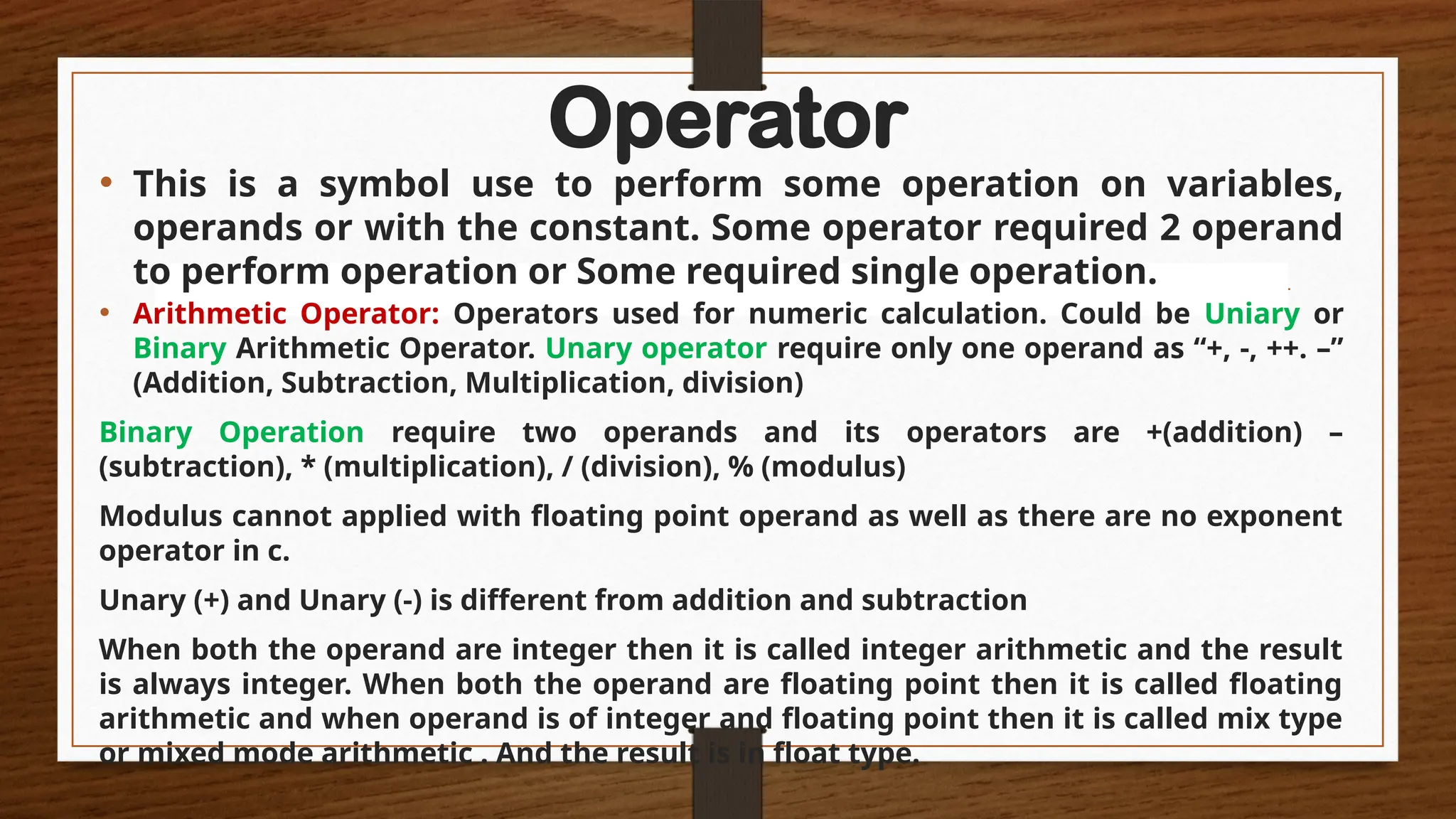 Operator

• This is a symbol use to perform some operation on variables, operands or with the constant. Some operator required 2 operand to perform operation or Some required single operation.

• Arithmetic Operator: Operators used for numeric calculation. Could be Uniary or Binary Arithmetic Operator. Unary operator require only one operand as “+, -, ++. –” (Addition, Subtraction, Multiplication, division)

Binary Operation require two operands and its operators are +(addition) –(subtraction), * (multiplication), / (division), % (modulus)

Modulus cannot applied with floating point operand as well as there are no exponent operator in c.

Unary (+) and Unary (-) is different from addition and subtraction

When both the operand are integer then it is called integer arithmetic and the result is always integer. When both the operand are floating point then it is called floating arithmetic and when operand is of integer and floating point then it is called mix type or mixed mode arithmetic . And the result is in float type.